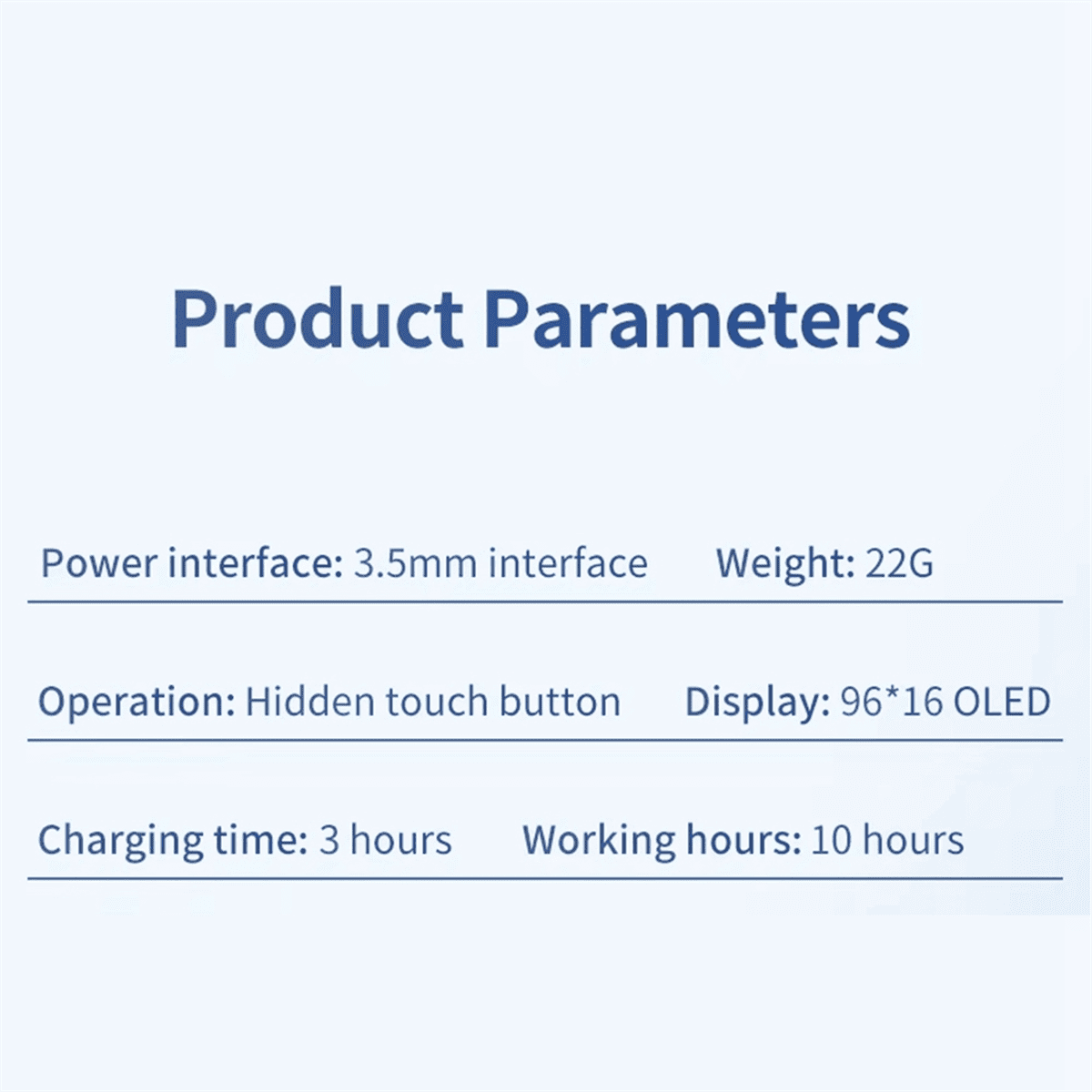 Product Parameters

Power interface: 3.5mm interface Weight: 22G

Operation: Hidden touch button Display: 96*16 OLED

Charging time: 3 hours Working hours: 10 hours